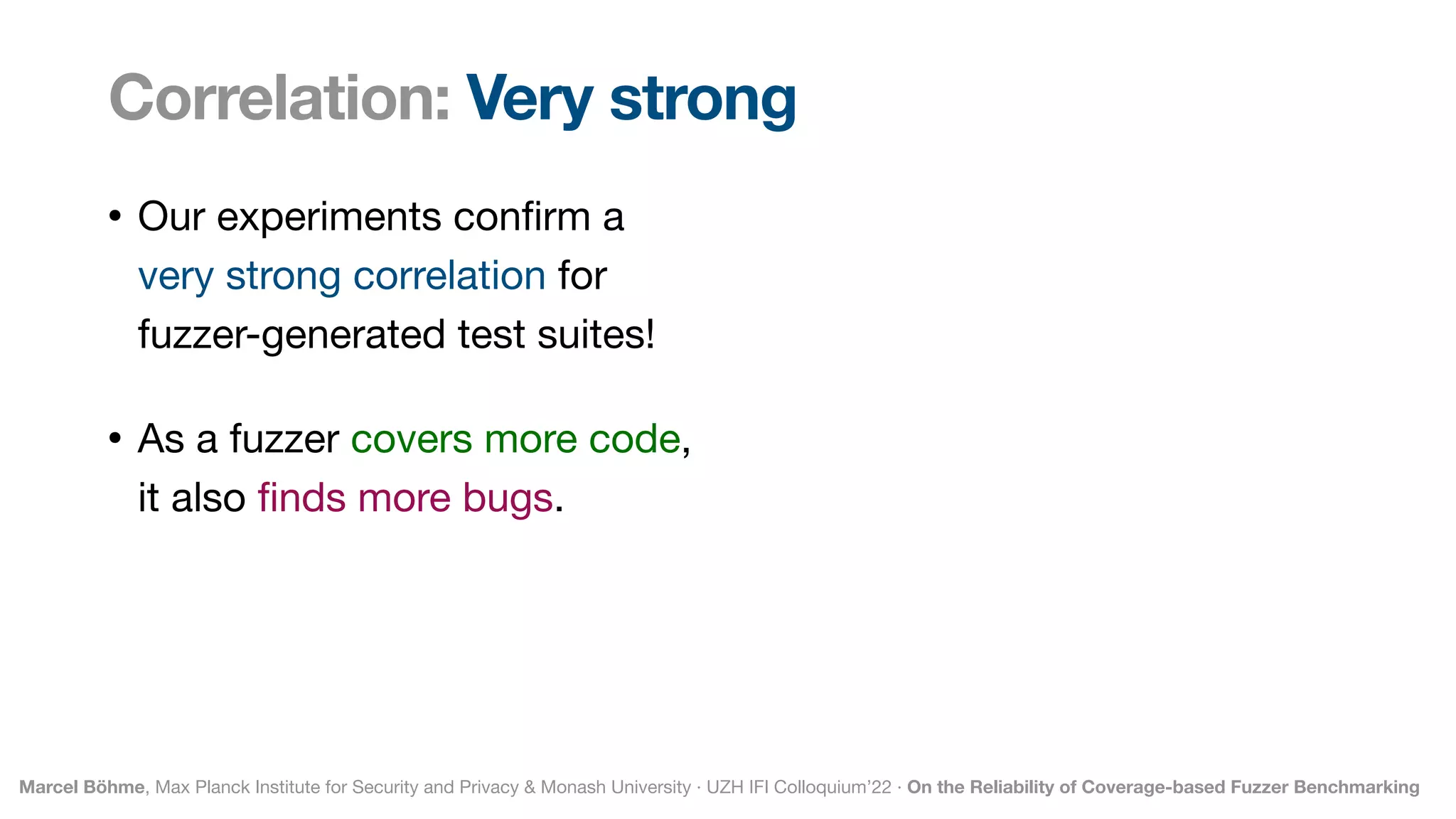 Correlation: Very strong

• Our experiments confirm a very strong correlation for fuzzer-generated test suites!

• As a fuzzer covers more code, it also finds more bugs.

Marcel Böhme, Max Planck Institute for Security and Privacy & Monash University · UZH IFI Colloquium'22 · On the Reliability of Coverage-based Fuzzer Benchmarking